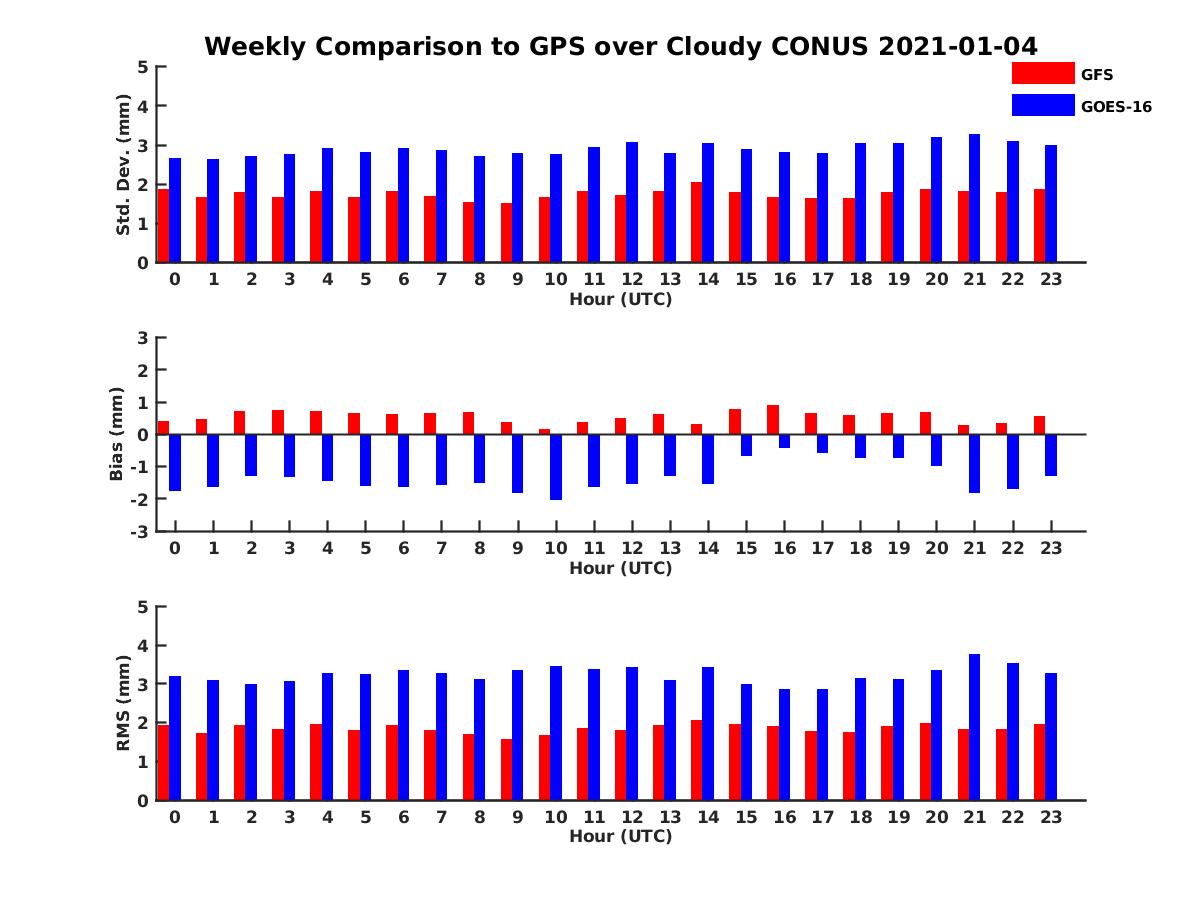 Weekly Comparison to GPS over Cloudy CONUS 2021-01-04

GFS
GOES-16

Std. Dev. (mm)
5
4
3
2
1
0
0 1 2 3 4 5 6 7 8 9 10 11 12 13 14 15 16 17 18 19 20 21 22 23
Hour (UTC)

Bias (mm)
3
2
1
0
-1
-2
-3
0 1 2 3 4 5 6 7 8 9 10 11 12 13 14 15 16 17 18 19 20 21 22 23
Hour (UTC)

RMS (mm)
5
4
3
2
1
0
0 1 2 3 4 5 6 7 8 9 10 11 12 13 14 15 16 17 18 19 20 21 22 23
Hour (UTC)